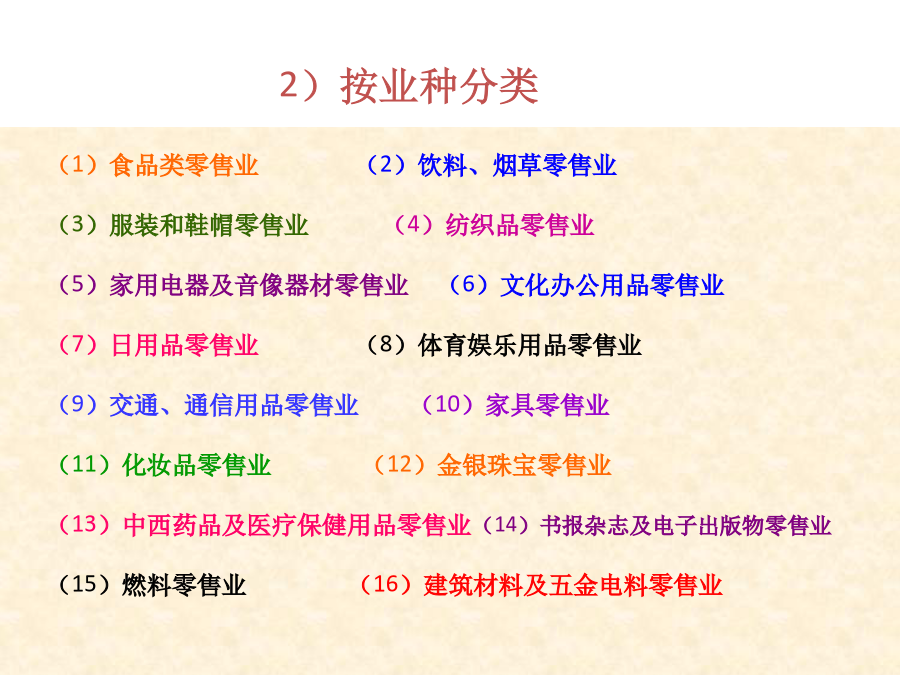 2）按业种分类

（1）食品类零售业 （2）饮料、烟草零售业

（3）服装和鞋帽零售业 （4）纺织品零售业

（5）家用电器及音像器材零售业 （6）文化办公用品零售业

（7）日用品零售业 （8）体育娱乐用品零售业

（9）交通、通信用品零售业 （10）家具零售业

（11）化妆品零售业 （12）金银珠宝零售业

（13）中西药品及医疗保健用品零售业（14）书报杂志及电子出版物零售业

（15）燃料零售业 （16）建筑材料及五金电料零售业